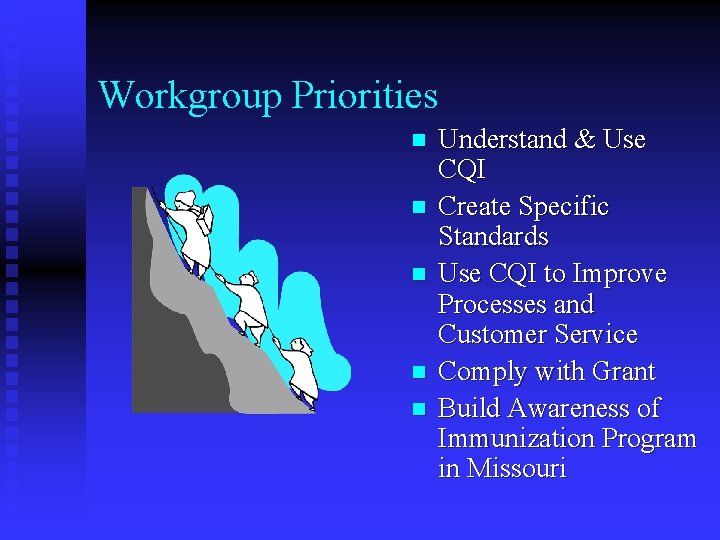 Workgroup Priorities

- Understand & Use CQI
- Create Specific Standards
- Use CQI to Improve Processes and Customer Service
- Comply with Grant
- Build Awareness of Immunization Program in Missouri